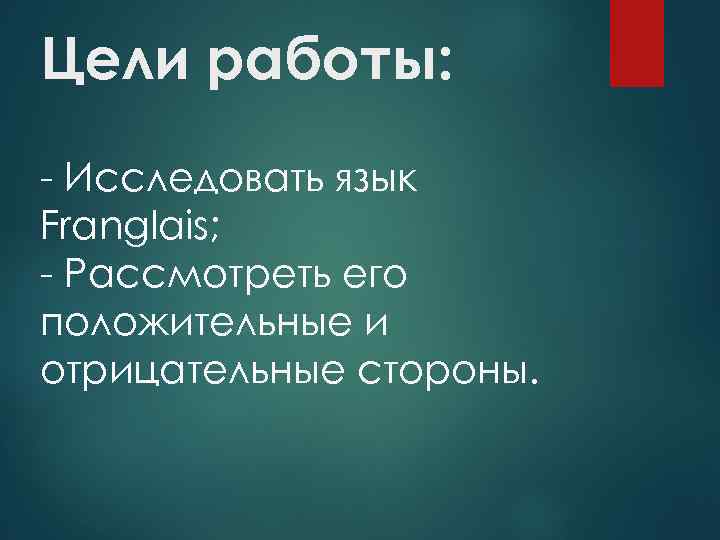 Цели работы:

- Исследовать язык Franglais;
- Рассмотреть его положительные и отрицательные стороны.